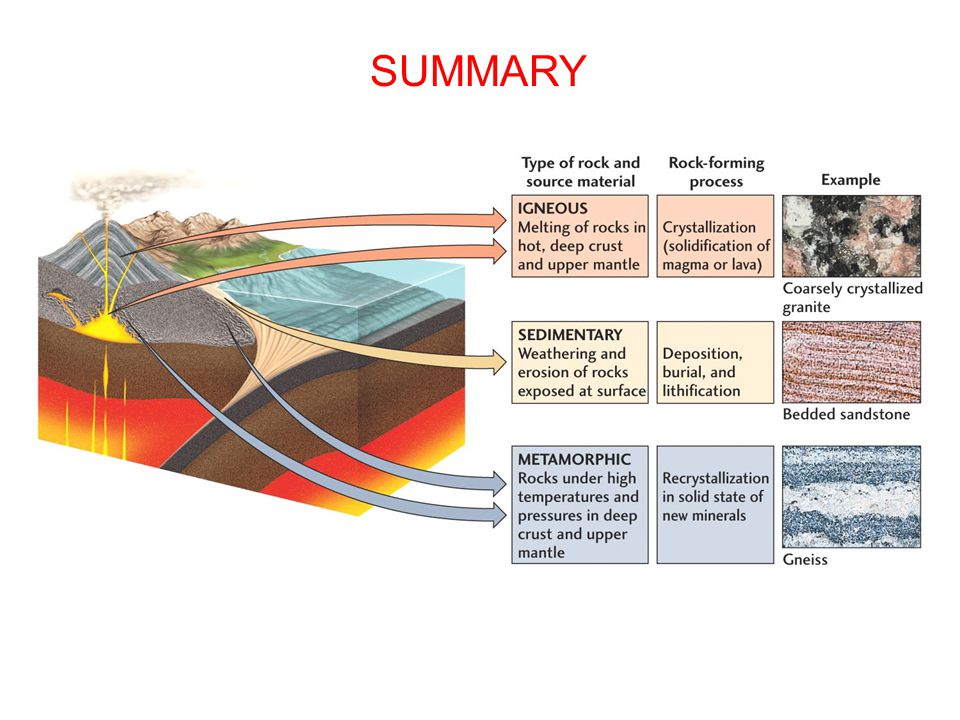 SUMMARY

| Type of rock and source material | Rock-forming process | Example |
|---|---|---|
| IGNEOUS Melting of rocks in hot, deep crust and upper mantle | Crystallization (solidification of magma or lava) | Coarsely crystallized granite |
| SEDIMENTARY Weathering and erosion of rocks exposed at surface | Deposition, burial, and lithification | Bedded sandstone |
| METAMORPHIC Rocks under high temperatures and pressures in deep crust and upper mantle | Recrystallization in solid state of new minerals | Gneiss |